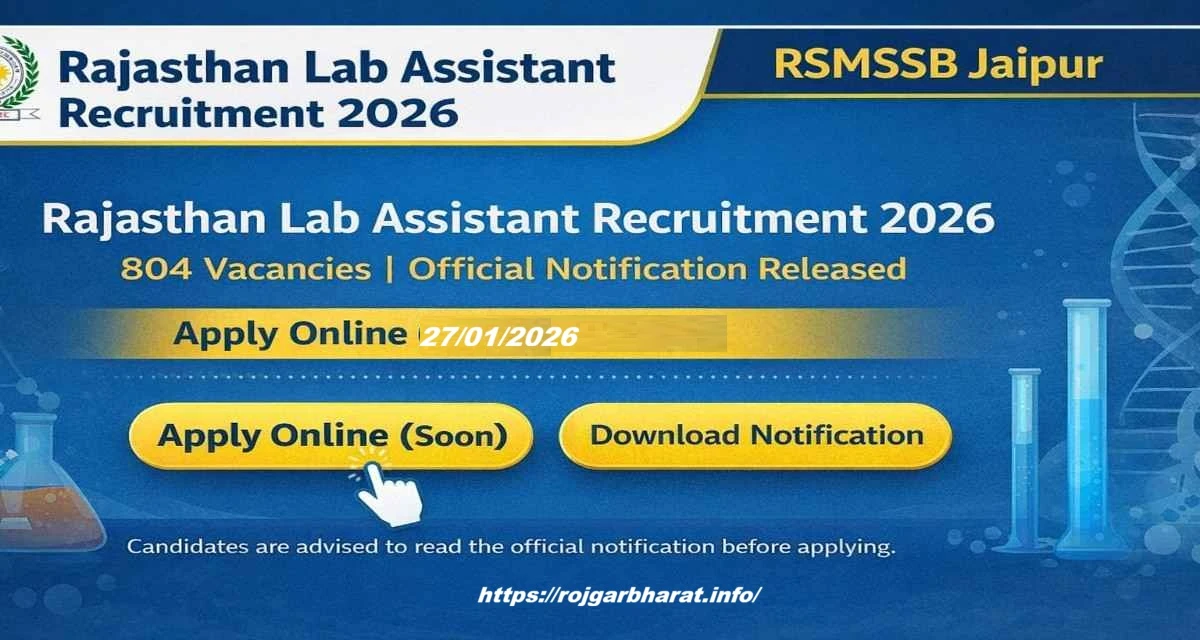 Rajasthan Lab Assistant Recruitment 2026

RSMSSB Jaipur

Rajasthan Lab Assistant Recruitment 2026

804 Vacancies | Official Notification Released

Apply Online 27/01/2026

Apply Online (Soon)

Download Notification

Candidates are advised to read the official notification before applying.

https://rojgarbharat.info/